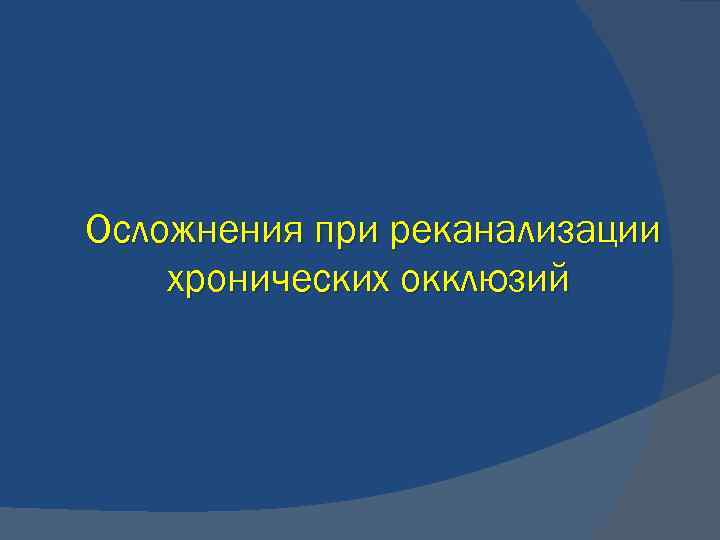 Осложнения при реканализации хронических окклюзий